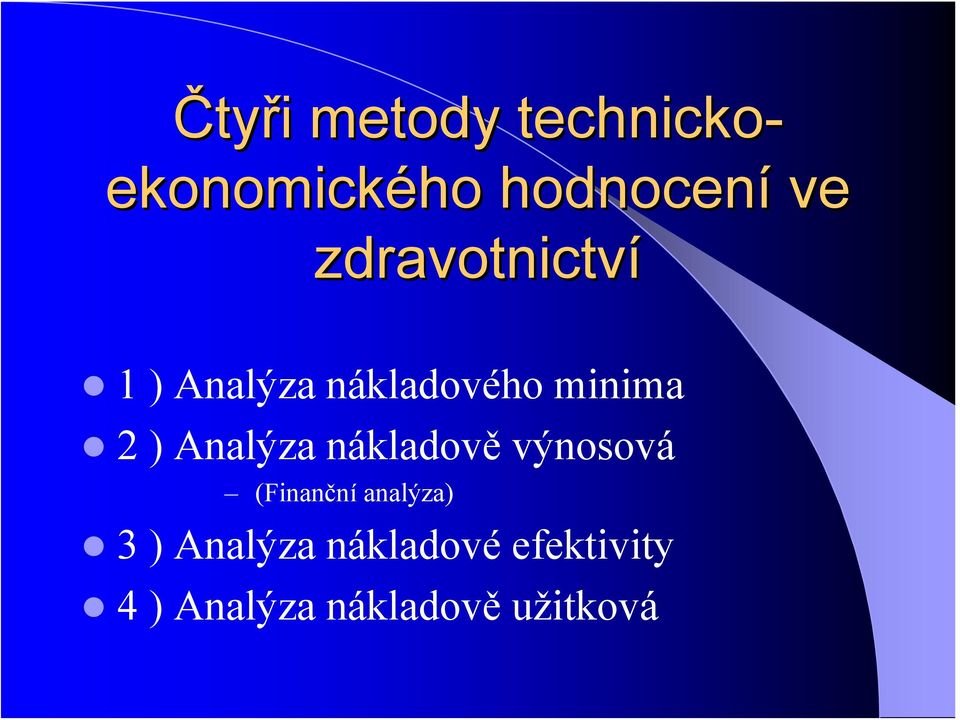 Čtyři metody technicko-ekonomického hodnocení ve zdravotnictví

1 ) Analýza nákladového minima

2 ) Analýza nákladově výnosová
– (Finanční analýza)

3 ) Analýza nákladové efektivity

4 ) Analýza nákladově užitková